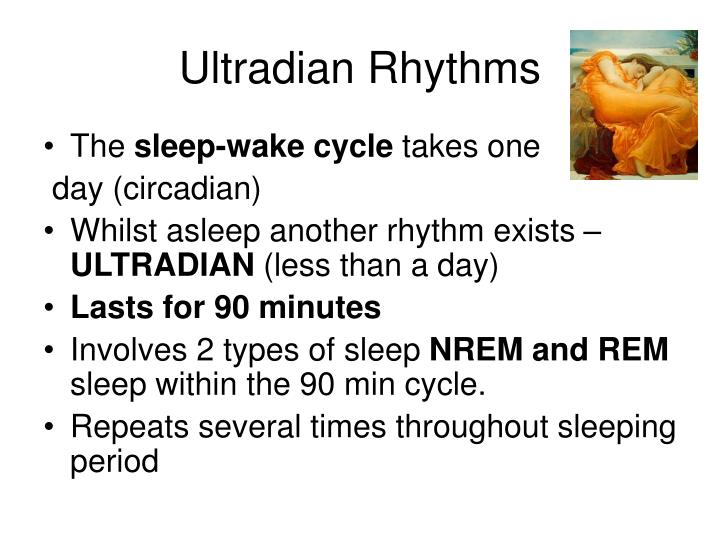 Ultradian Rhythms

• The sleep-wake cycle takes one day (circadian)
• Whilst asleep another rhythm exists – ULTRADIAN (less than a day)
• Lasts for 90 minutes
• Involves 2 types of sleep NREM and REM sleep within the 90 min cycle.
• Repeats several times throughout sleeping period